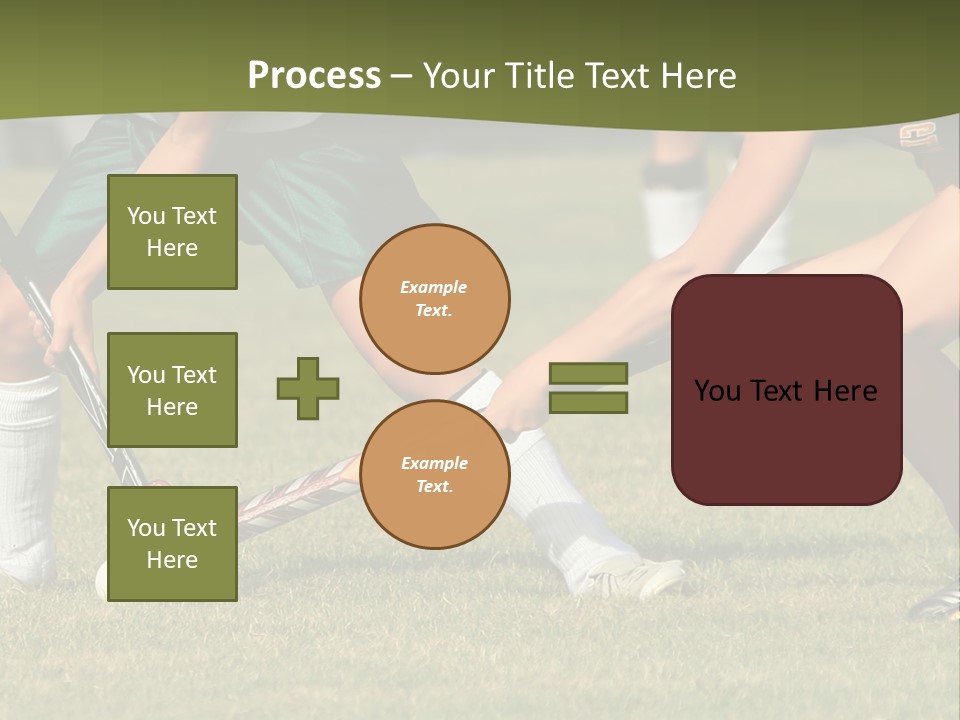 Process – Your Title Text Here

You Text Here

You Text Here

You Text Here

Example Text.

Example Text.

You Text Here